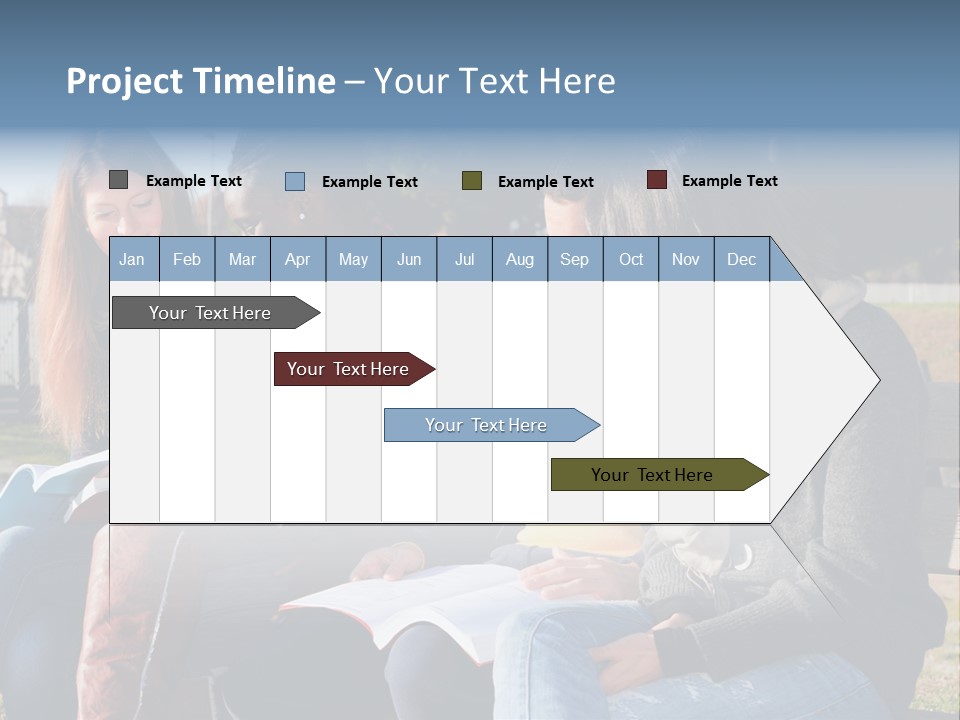 Project Timeline – Your Text Here

Example Text
Example Text
Example Text
Example Text

Jan Feb Mar Apr May Jun Jul Aug Sep Oct Nov Dec

Your Text Here
Your Text Here
Your Text Here
Your Text Here